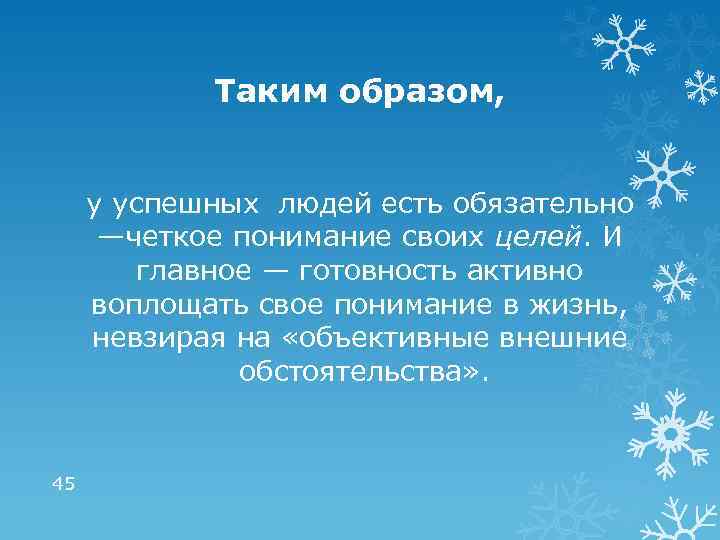 Таким образом,

у успешных людей есть обязательно —четкое понимание своих целей. И главное — готовность активно воплощать свое понимание в жизнь, невзирая на «объективные внешние обстоятельства».

45